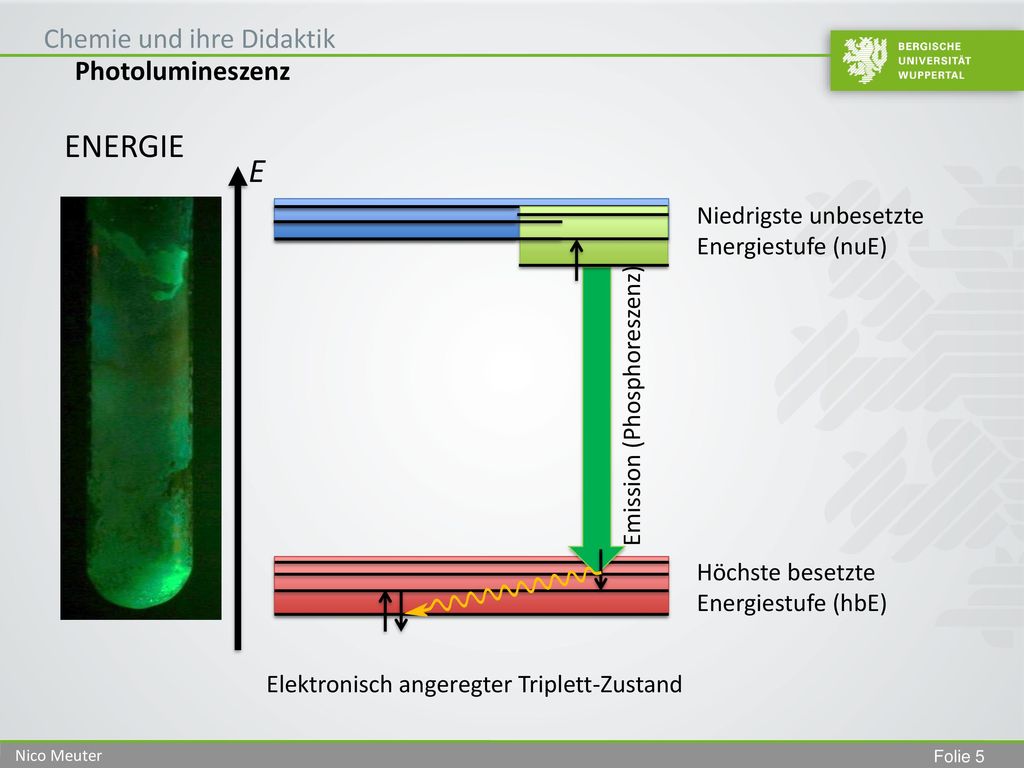 Chemie und ihre Didaktik
Photolumineszenz

BERGISCHE UNIVERSITÄT WUPPERTAL

ENERGIE

$E$

Niedrigste unbesetzte Energiestufe (nuE)

Emission (Phosphoreszenz)

Höchste besetzte Energiestufe (hbE)

Elektronisch angeregter Triplett-Zustand

Nico Meuter

Folie 5